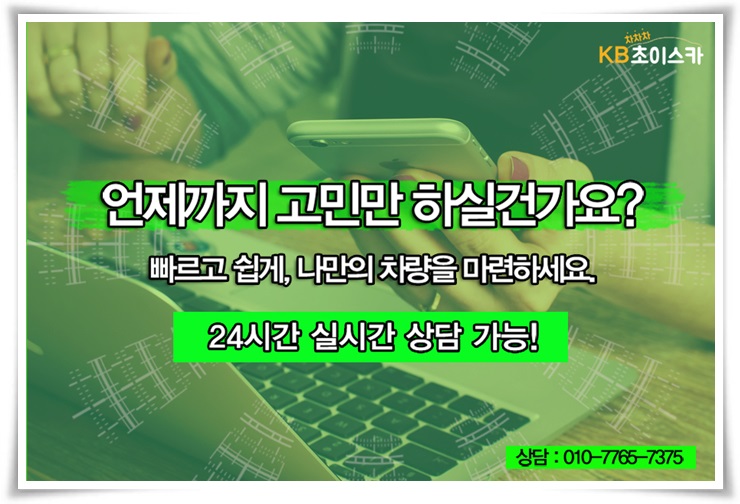 차차차
KB초이스카

언제까지 고민만 하실건가요?

빠르고 쉽게, 나만의 차량을 마련하세요.

24시간 실시간 상담 가능!

상담 : 010-7765-7375